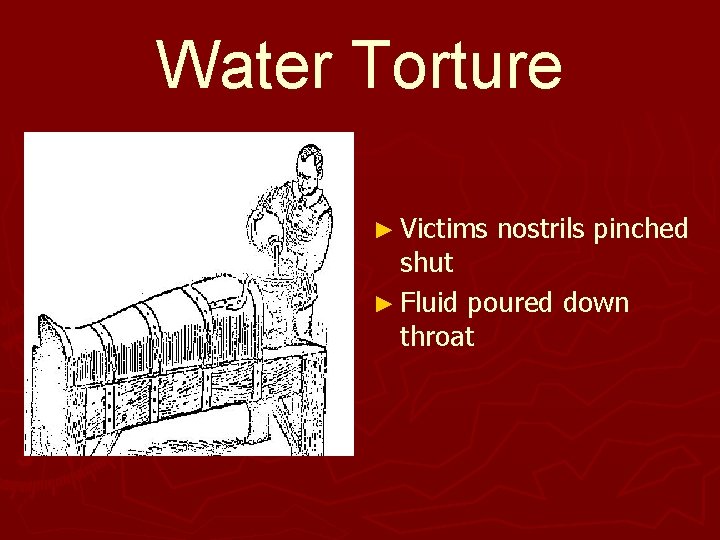 Water Torture

► Victims nostrils pinched shut
► Fluid poured down throat